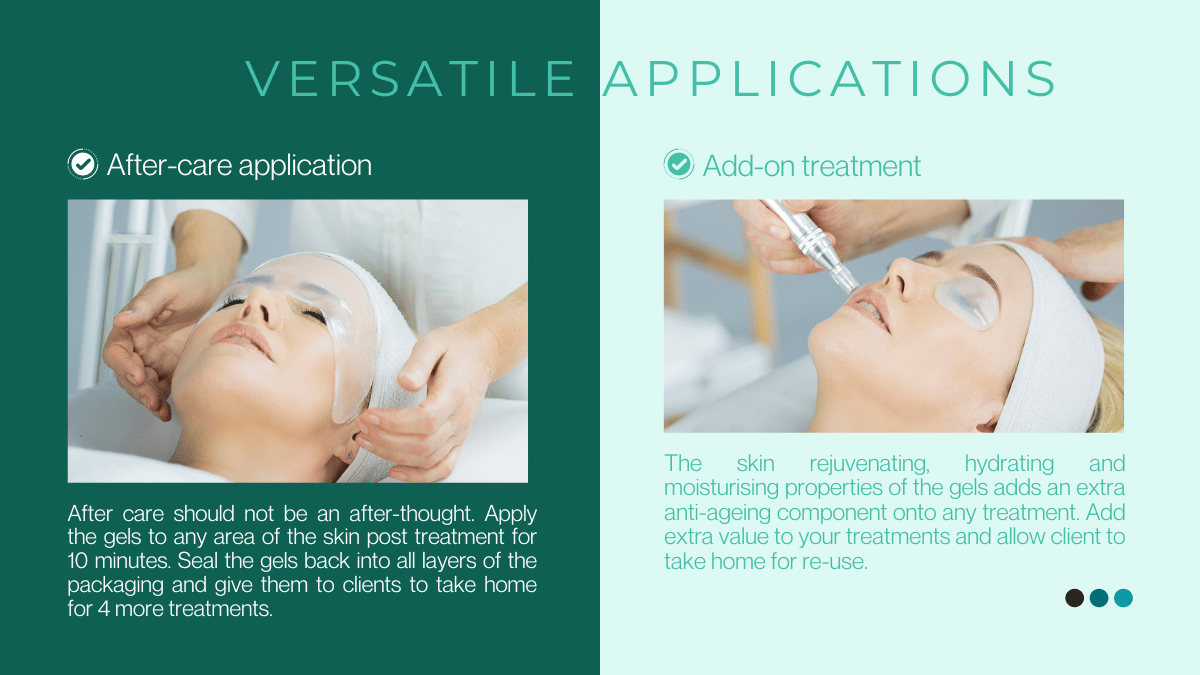 VERSATILE APPLICATIONS

After-care application

After care should not be an after-thought. Apply the gels to any area of the skin post treatment for 10 minutes. Seal the gels back into all layers of the packaging and give them to clients to take home for 4 more treatments.

Add-on treatment

The skin rejuvenating, hydrating and moisturising properties of the gels adds an extra anti-ageing component onto any treatment. Add extra value to your treatments and allow client to take home for re-use.